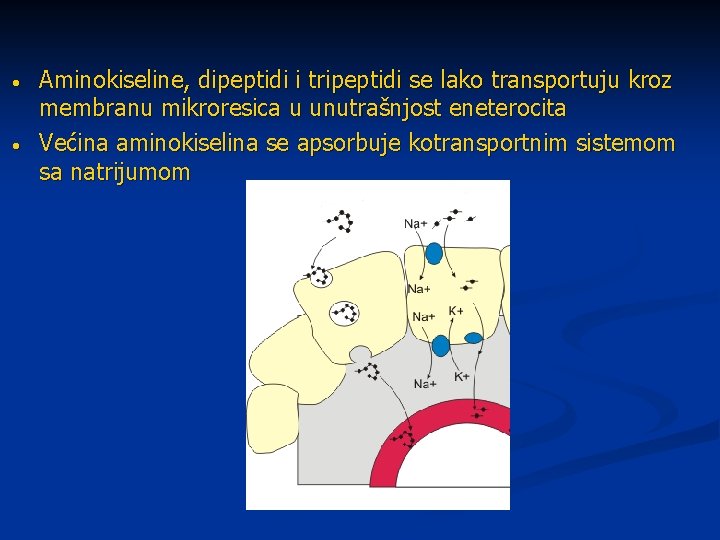 • Aminokiseline, dipeptidi i tripeptidi se lako transportuju kroz membranu mikroresica u unutrašnjost eneterocita

• Većina aminokiselina se apsorbuje kotransportnim sistemom sa natrijumom

Na+
Na+
Na+
K+
Na+
K+